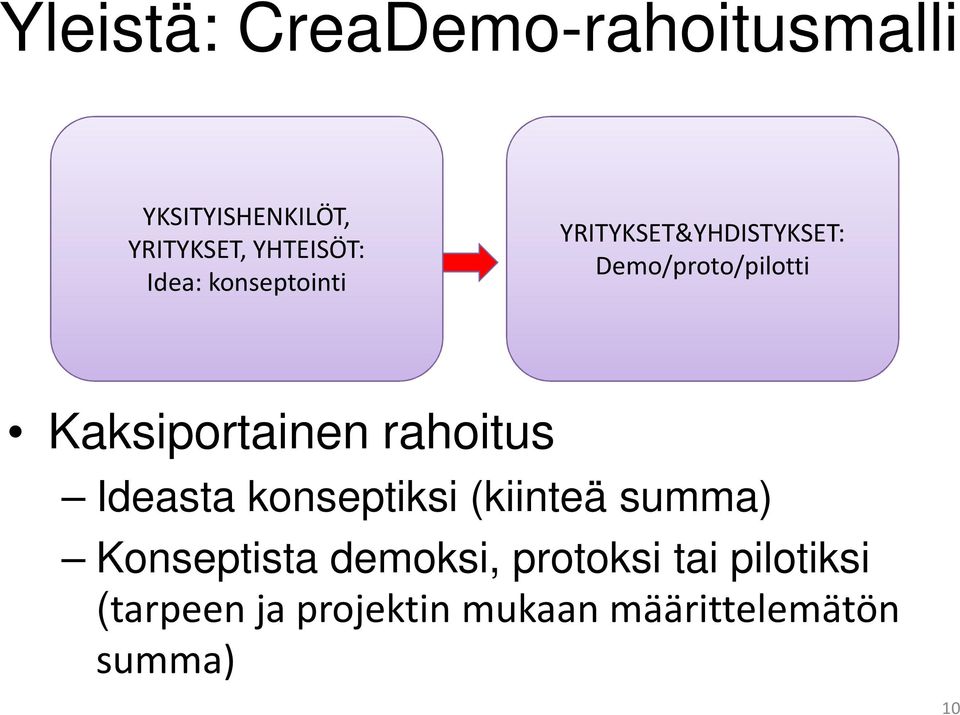 Yleistä: CreaDemo-rahoitusmalli

YKSITYISHENKILÖT, YRITYKSET, YHTEISÖT: Idea: konseptointi

YRITYKSET&YHDISTYKSET: Demo/proto/pilotti

• Kaksiportainen rahoitus
– Ideasta konseptiksi (kiinteä summa)
– Konseptista demoksi, protoksi tai pilotiksi (tarpeen ja projektin mukaan määrittelemätön summa)

10